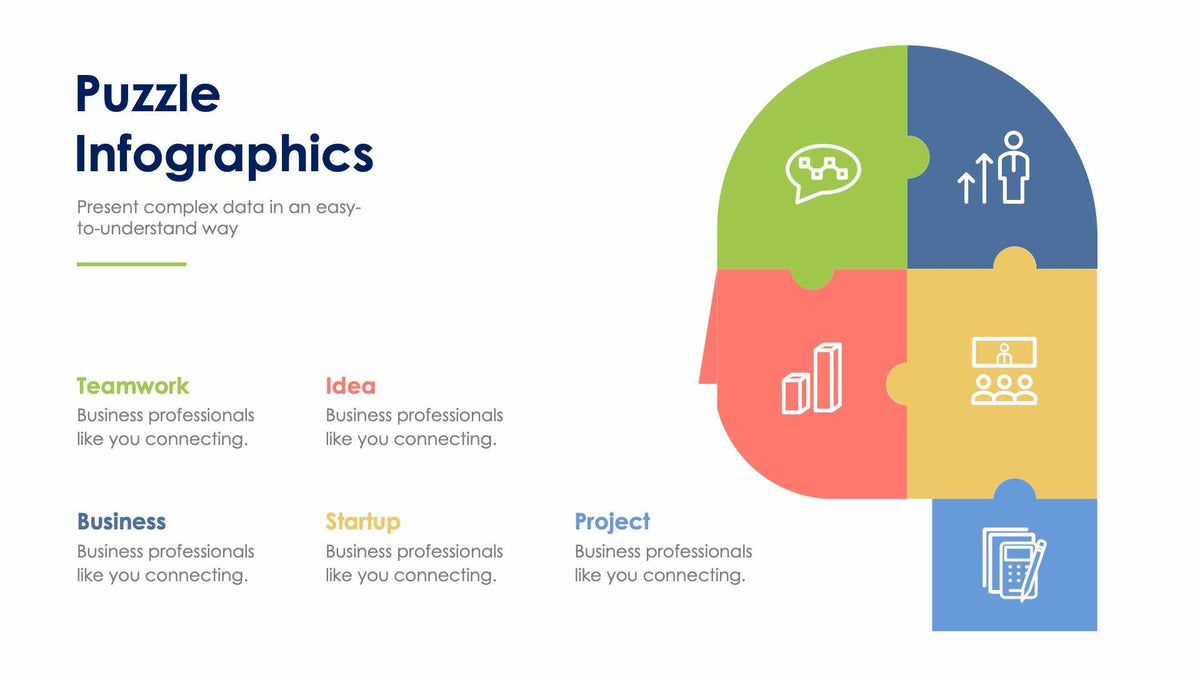 Puzzle Infographics

Present complex data in an easy-to-understand way

Teamwork
Business professionals like you connecting.

Idea
Business professionals like you connecting.

Business
Business professionals like you connecting.

Startup
Business professionals like you connecting.

Project
Business professionals like you connecting.